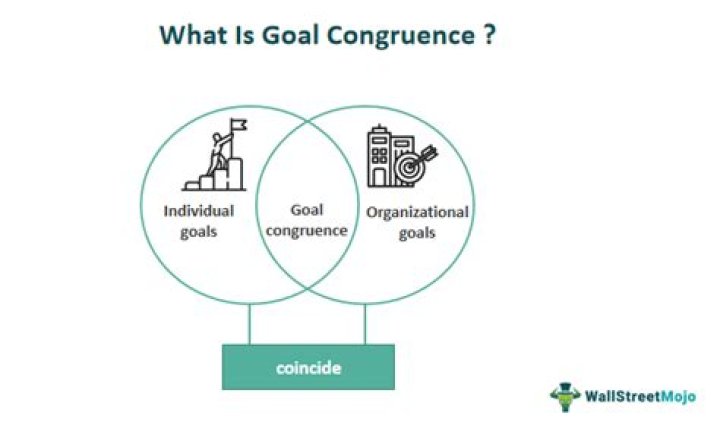 What Is Goal Congruence ?

Individual goals

Goal congruence

Organizational goals

coincide

WallStreetMojo